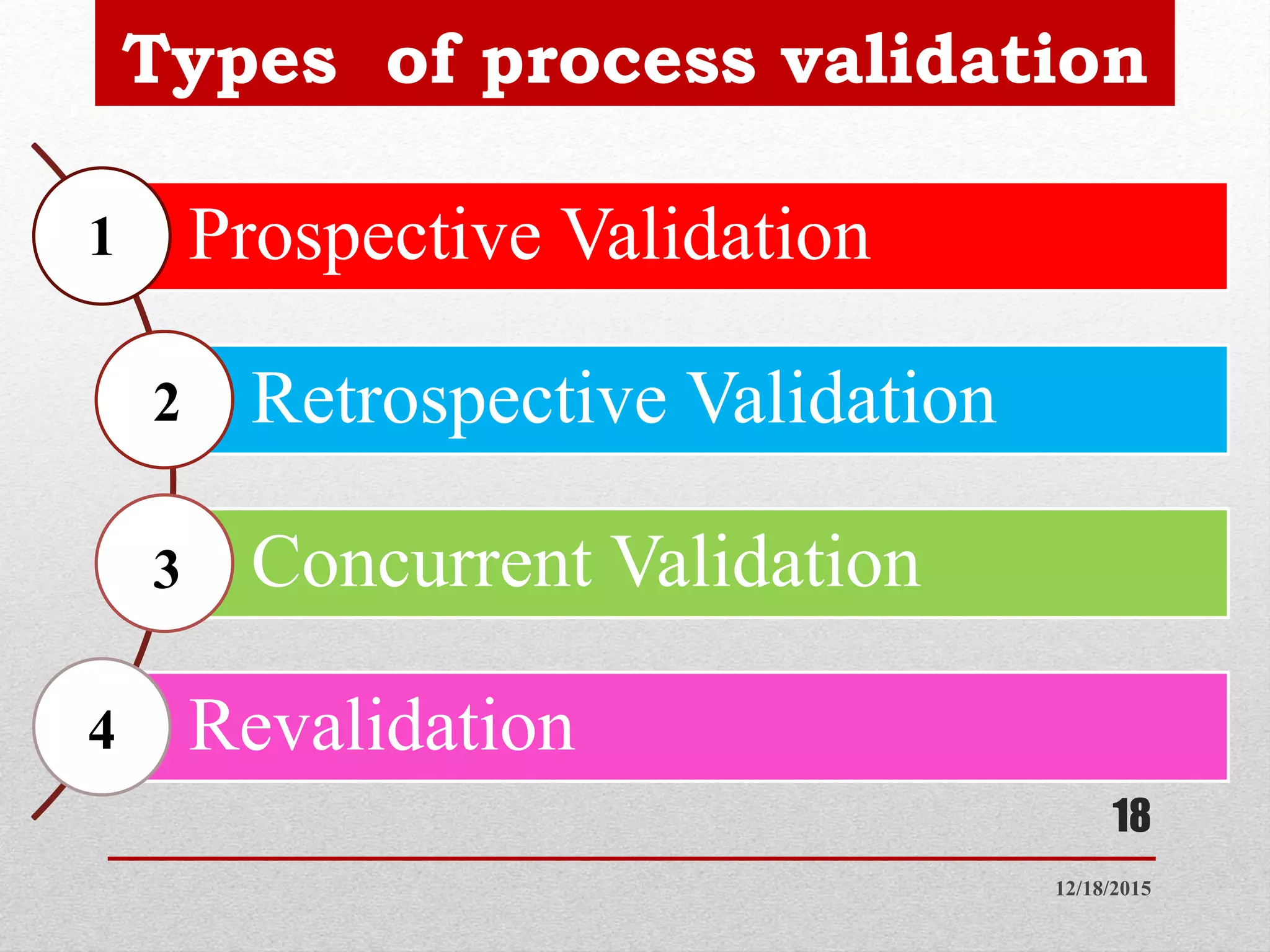 Types of process validation

1 Prospective Validation

2 Retrospective Validation

3 Concurrent Validation

4 Revalidation

18

12/18/2015